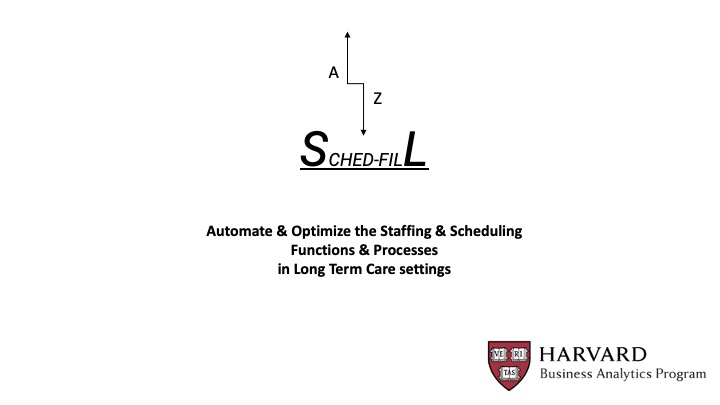 A

Z

SCHED-FILL

Automate & Optimize the Staffing & Scheduling Functions & Processes in Long Term Care settings

VE RI TAS

HARVARD
Business Analytics Program